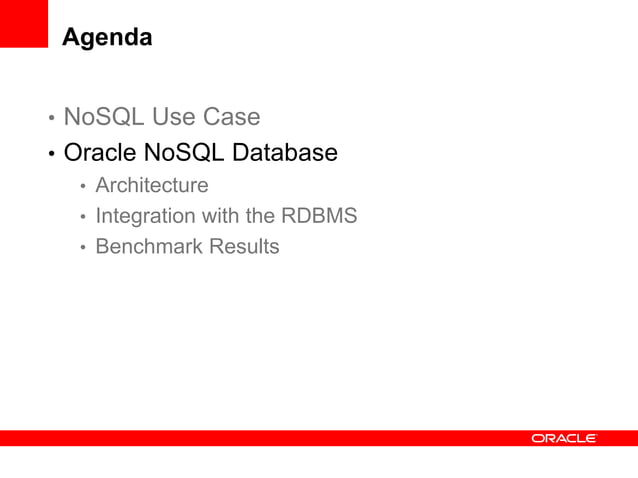 Agenda

• NoSQL Use Case
• Oracle NoSQL Database
  • Architecture
  • Integration with the RDBMS
  • Benchmark Results

ORACLE